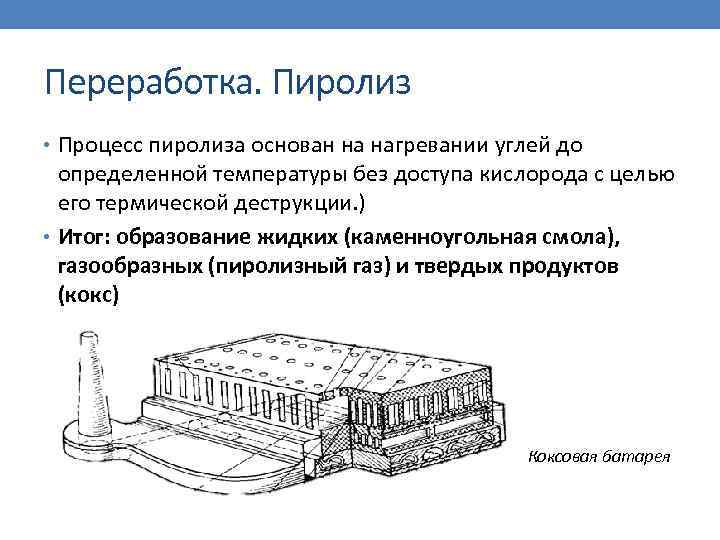 Переработка. Пиролиз

• Процесс пиролиза основан на нагревании углей до определенной температуры без доступа кислорода с целью его термической деструкции.)

• **Итог: образование жидких (каменноугольная смола), газообразных (пиролизный газ) и твердых продуктов (кокс)**

Коксовая батарея